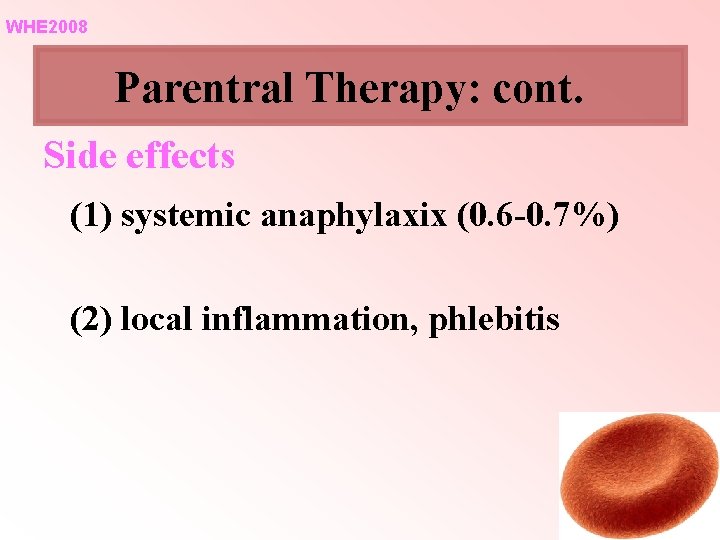 WHE2008

Parentral Therapy: cont.

Side effects

(1) systemic anaphylaxix (0.6-0.7%)

(2) local inflammation, phlebitis